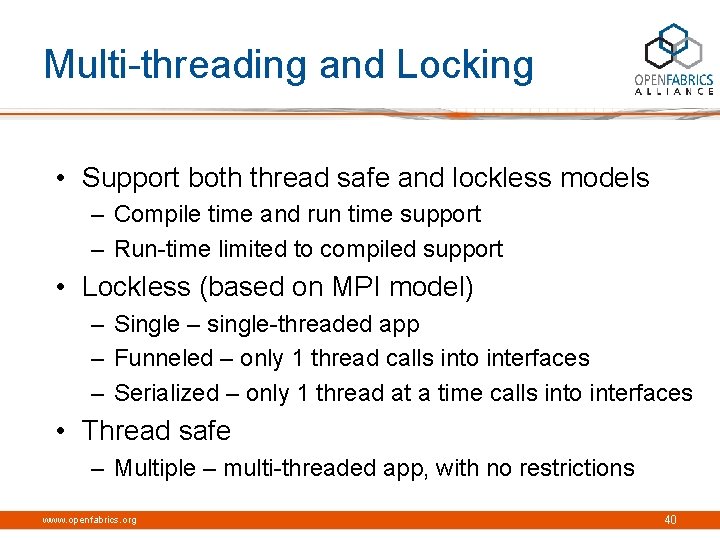 Multi-threading and Locking

OPENFABRICS ALLIANCE

• Support both thread safe and lockless models
– Compile time and run time support
– Run-time limited to compiled support
• Lockless (based on MPI model)
– Single – single-threaded app
– Funneled – only 1 thread calls into interfaces
– Serialized – only 1 thread at a time calls into interfaces
• Thread safe
– Multiple – multi-threaded app, with no restrictions

www.openfabrics.org

40